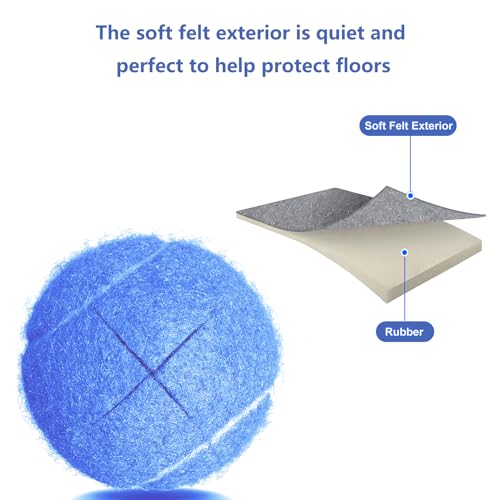 The soft felt exterior is quiet and perfect to help protect floors

Soft Felt Exterior

Rubber